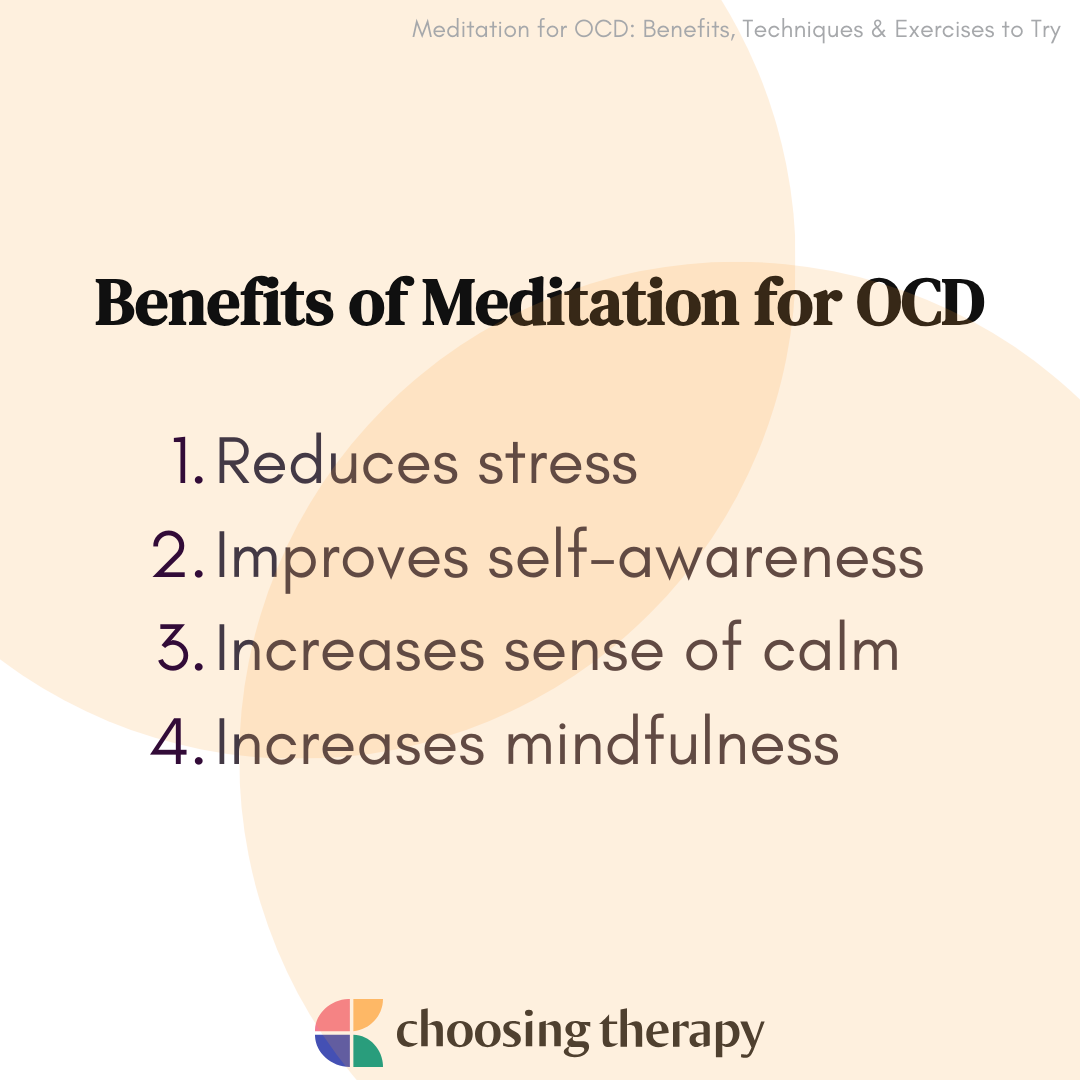 Meditation for OCD: Benefits, Techniques & Exercises to Try

Benefits of Meditation for OCD

1. Reduces stress
2. Improves self-awareness
3. Increases sense of calm
4. Increases mindfulness

choosing therapy